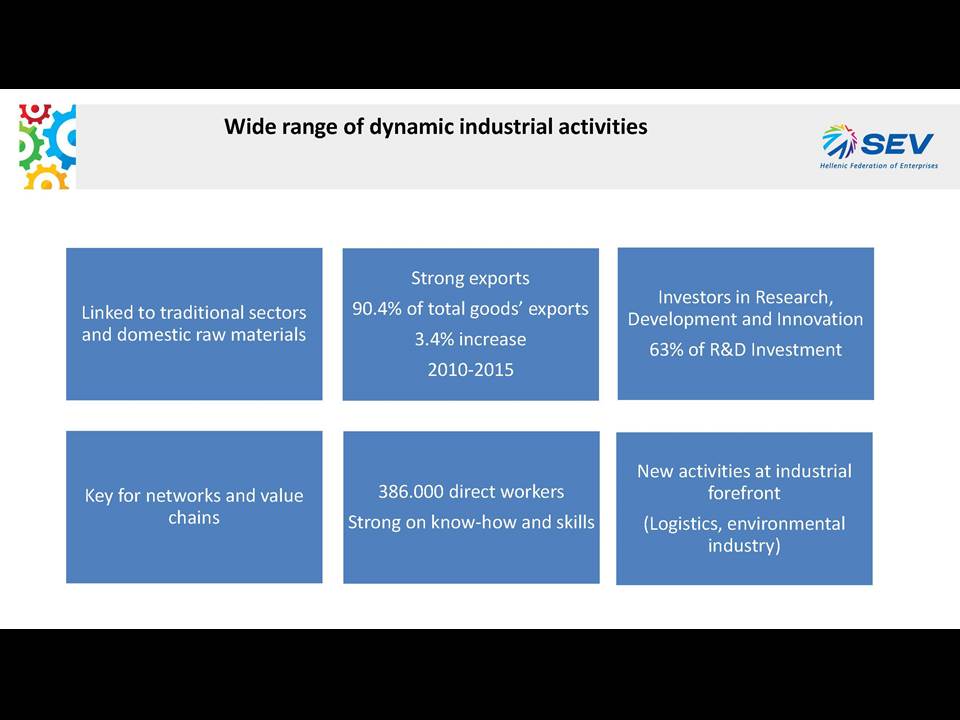 Wide range of dynamic industrial activities

SEV
Hellenic Federation of Enterprises

Linked to traditional sectors and domestic raw materials

Strong exports
90.4% of total goods' exports
3.4% increase
2010-2015

Investors in Research, Development and Innovation
63% of R&D Investment

Key for networks and value chains

386.000 direct workers
Strong on know-how and skills

New activities at industrial forefront
(Logistics, environmental industry)